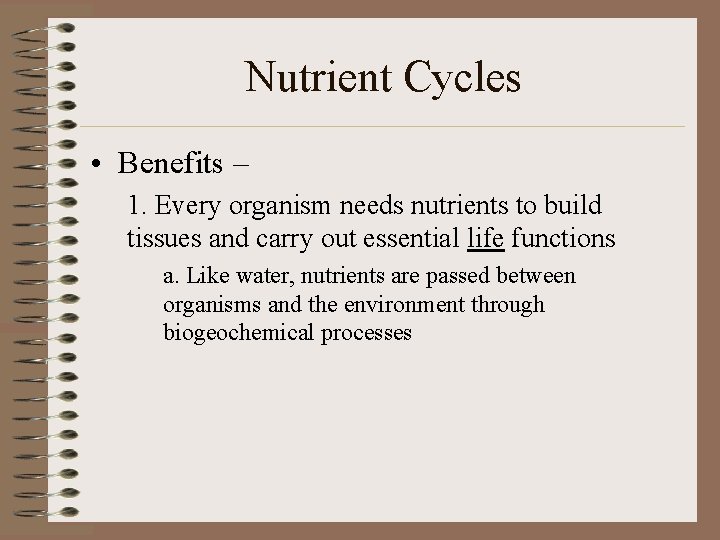 Nutrient Cycles

• Benefits –

1. Every organism needs nutrients to build tissues and carry out essential life functions

a. Like water, nutrients are passed between organisms and the environment through biogeochemical processes